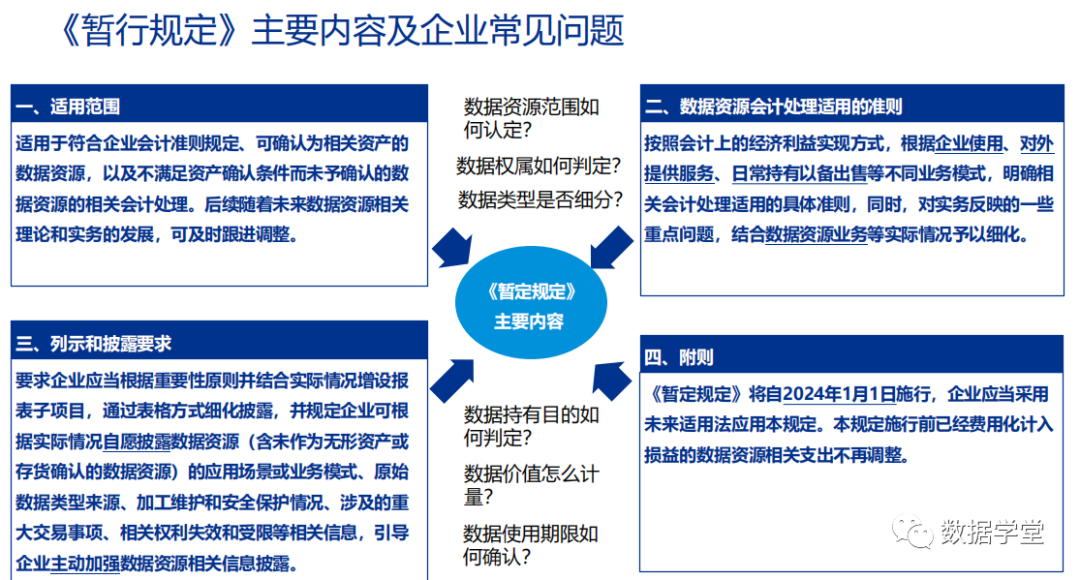 《暂行规定》主要内容及企业常见问题

一、适用范围

适用于符合企业会计准则规定、可确认为相关资产的数据资源，以及不满足资产确认条件而未予确认的数据资源的相关会计处理。后续随着未来数据资源相关理论和实务的发展，可及时跟进调整。

数据资源范围如何认定？

数据权属如何判定？

数据类型是否细分？

二、数据资源会计处理适用的准则

按照会计上的经济利益实现方式，根据企业使用、对外提供服务、日常持有以备出售等不同业务模式，明确相关会计处理适用的具体准则，同时，对实务反映的一些重点问题，结合数据资源业务等实际情况予以细化。

《暂定规定》
主要内容

三、列示和披露要求

要求企业应当根据重要性原则并结合实际情况增设报表子项目，通过表格方式细化披露，并规定企业可根据实际情况自愿披露数据资源（含未作为无形资产或存货确认的数据资源）的应用场景或业务模式、原始数据类型来源、加工维护和安全保护情况、涉及的重大交易事项、相关权利失效和受限等相关信息，引导企业主动加强数据资源相关信息披露。

数据持有目的如何判定？

数据价值怎么计量？

数据使用期限如何确认？

四、附则

《暂定规定》将自2024年1月1日施行，企业应当采用未来适用法应用本规定。本规定施行前已经费用化计入损益的数据资源相关支出不再调整。

数据学堂